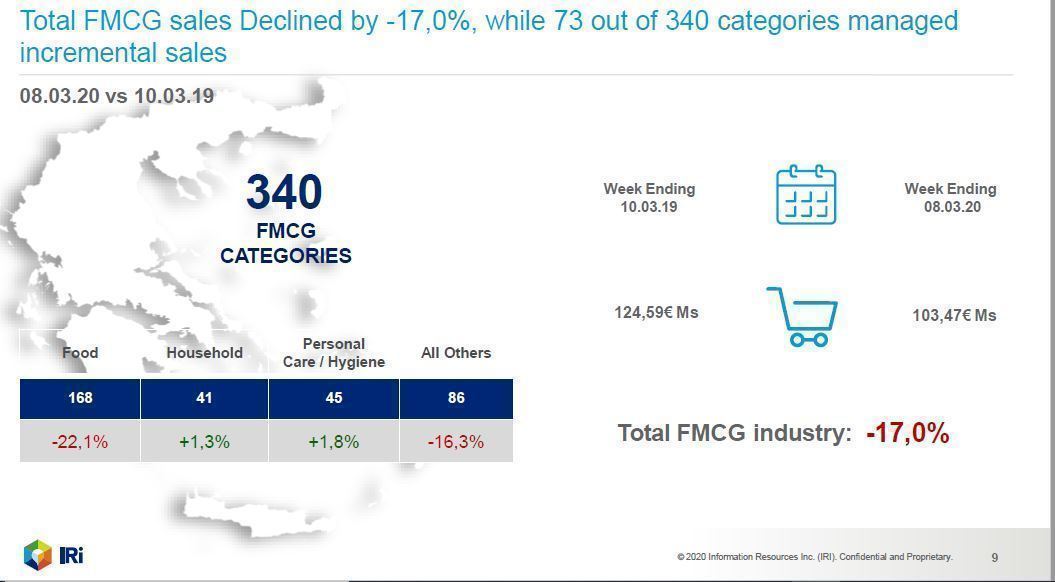 Total FMCG sales Declined by -17,0%, while 73 out of 340 categories managed incremental sales

08.03.20 vs 10.03.19

340
FMCG
CATEGORIES

| Food | Household | Personal Care / Hygiene | All Others |
|---|---|---|---|
| 168 | 41 | 45 | 86 |
| -22,1% | +1,3% | +1,8% | -16,3% |

Week Ending
10.03.19

Week Ending
08.03.20

124,59€ Ms

103,47€ Ms

Total FMCG industry: -17,0%

IRi

© 2020 Information Resources Inc. (IRI). Confidential and Proprietary.

9